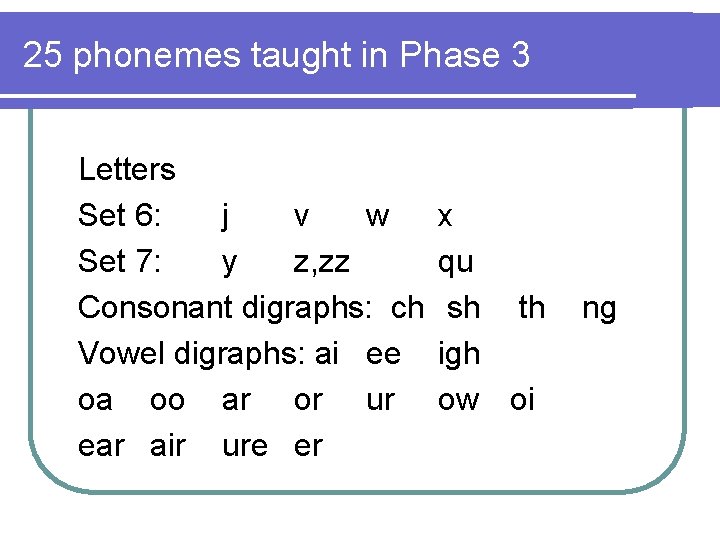 25 phonemes taught in Phase 3

Letters
Set 6: j v w x
Set 7: y z,zz qu
Consonant digraphs: ch sh th ng
Vowel digraphs: ai ee igh
oa oo ar or ur ow oi
ear air ure er